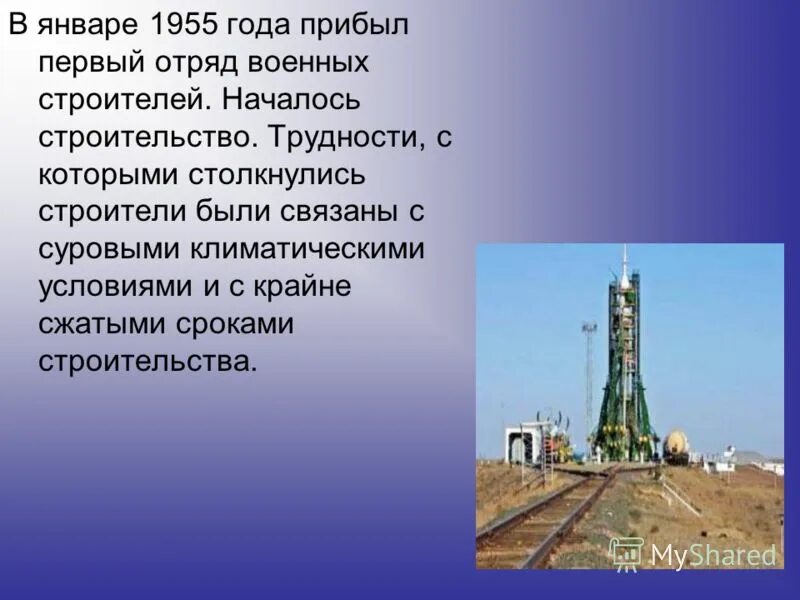 В январе 1955 года прибыл первый отряд военных строителей. Началось строительство. Трудности, с которыми столкнулись строители были связаны с суровыми климатическими условиями и с крайне сжатыми сроками строительства.

MyShared